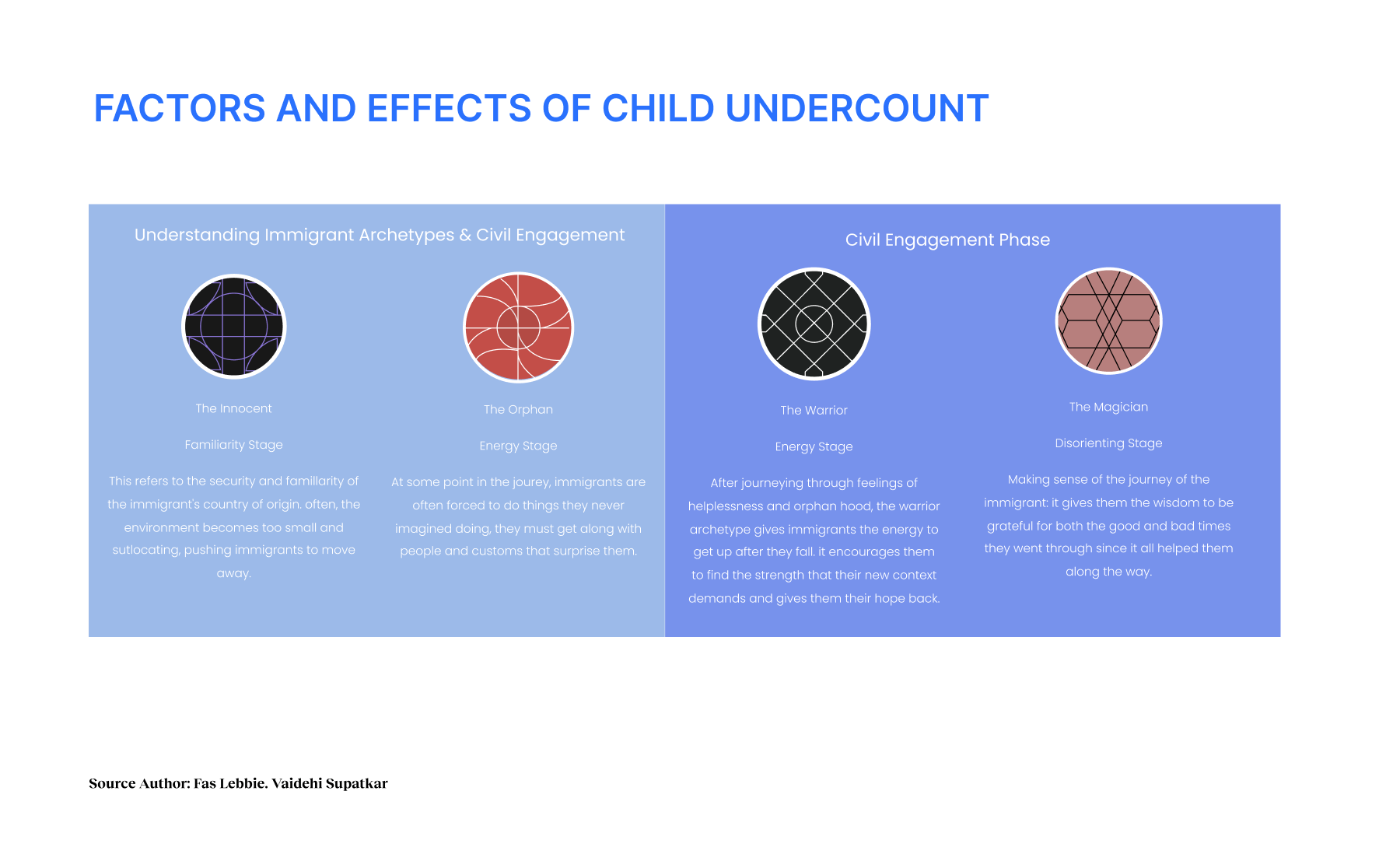 FACTORS AND EFFECTS OF CHILD UNDERCOUNT

Understanding Immigrant Archetypes & Civil Engagement

The Innocent

Familiarity Stage

This refers to the security and famillarity of the immigrant's country of origin. often, the environment becomes too small and sutlocating, pushing immigrants to move away.

The Orphan

Energy Stage

At some point in the jourey, immigrants are often forced to do things they never imagined doing, they must get along with people and customs that surprise them.

Civil Engagement Phase

The Warrior

Energy Stage

After journeying through feelings of helplessness and orphan hood, the warrior archetype gives immigrants the energy to get up after they fall. it encourages them to find the strength that their new context demands and gives them their hope back.

The Magician

Disorienting Stage

Making sense of the journey of the immigrant: it gives them the wisdom to be grateful for both the good and bad times they went through since it all helped them along the way.

Source Author: Fas Lebbie. Vaidehi Supatkar